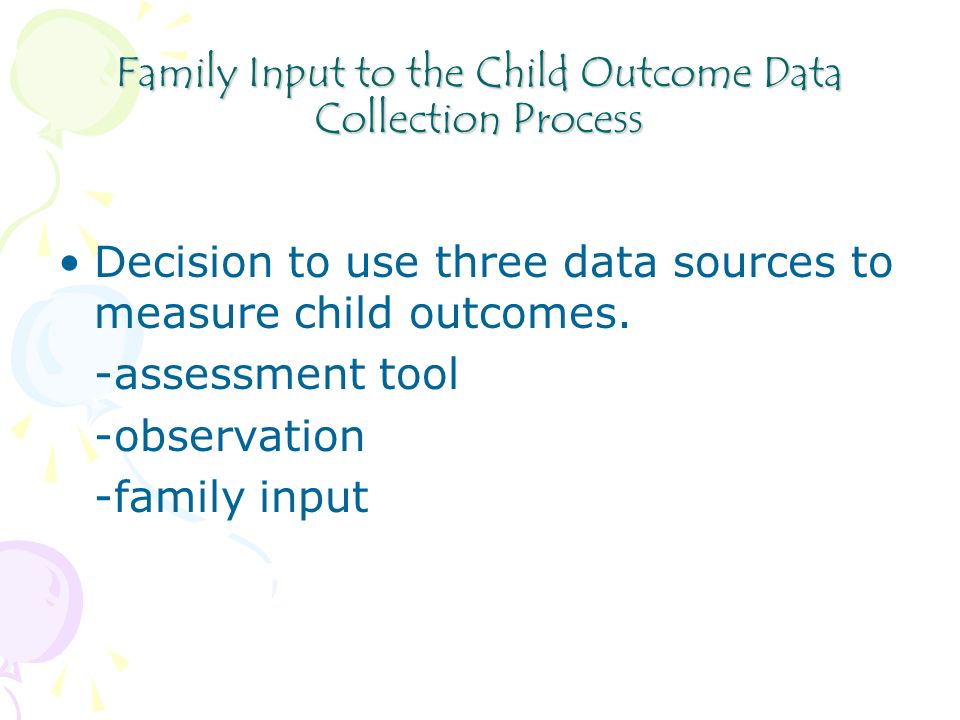 Family Input to the Child Outcome Data Collection Process

• Decision to use three data sources to measure child outcomes.

-assessment tool

-observation

-family input